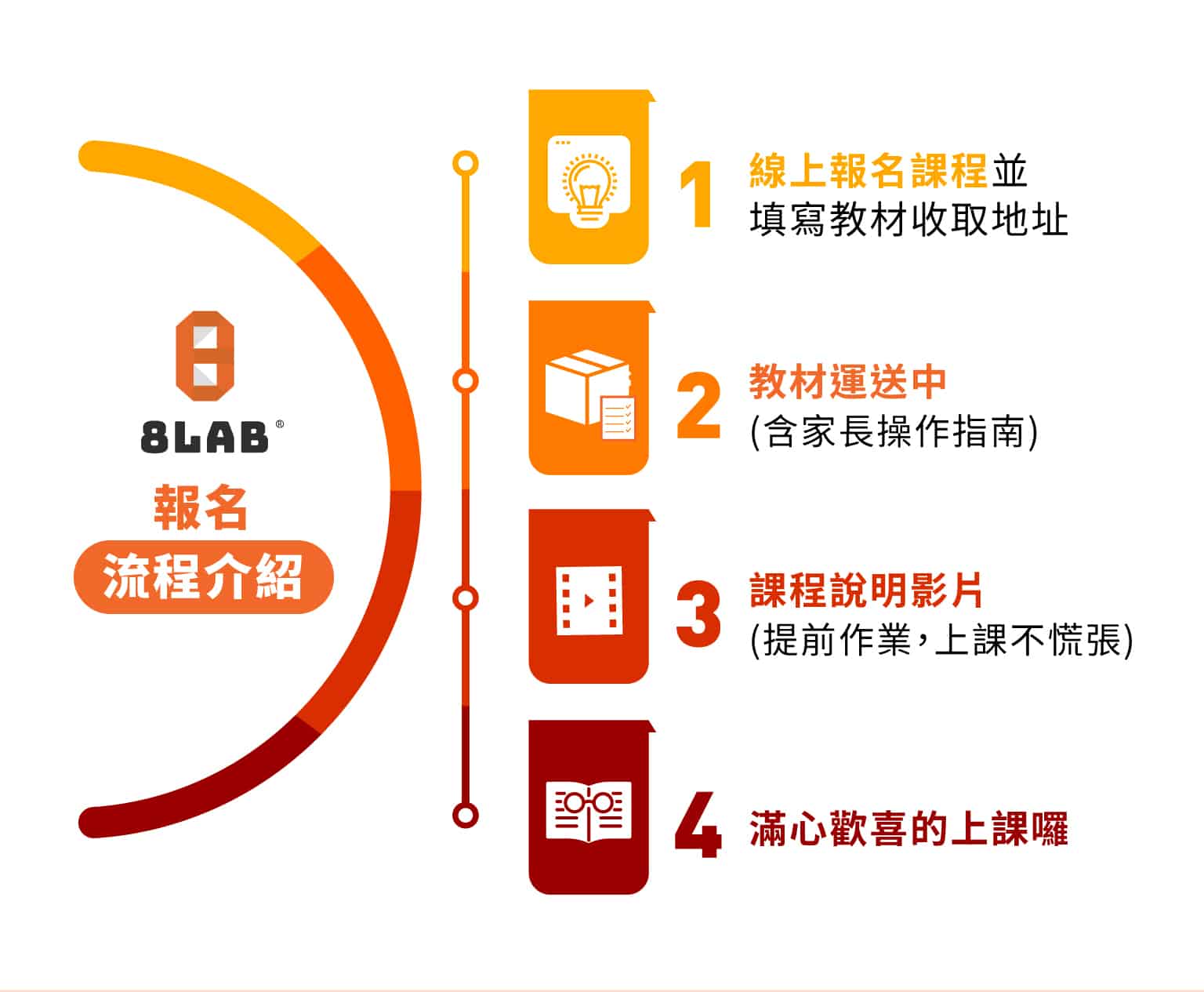 8LAB®

報名

流程介紹

1 線上報名課程並填寫教材收取地址

2 教材運送中
(含家長操作指南)

3 課程說明影片
(提前作業,上課不慌張)

4 滿心歡喜的上課囉